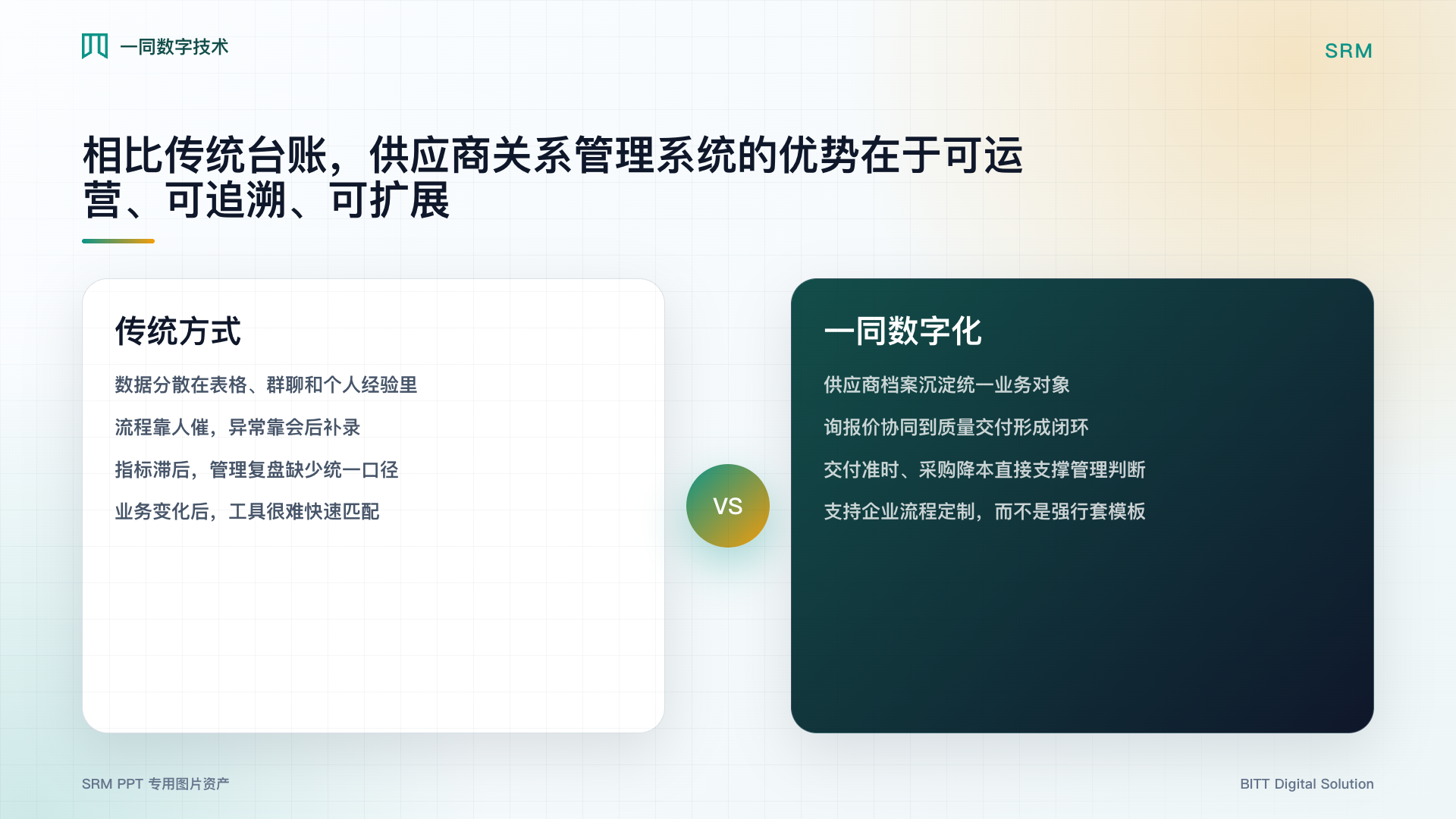 一同数字技术

SRM

相比传统台账，供应商关系管理系统的优势在于可运营、可追溯、可扩展

传统方式

数据分散在表格、群聊和个人经验里

流程靠人催，异常靠会后补录

指标滞后，管理复盘缺少统一口径

业务变化后，工具很难快速匹配

VS

一同数字化

供应商档案沉淀统一业务对象

询报价协同到质量交付形成闭环

交付准时、采购降本直接支撑管理判断

支持企业流程定制，而不是强行套模板

SRM PPT 专用图片资产

BITT Digital Solution